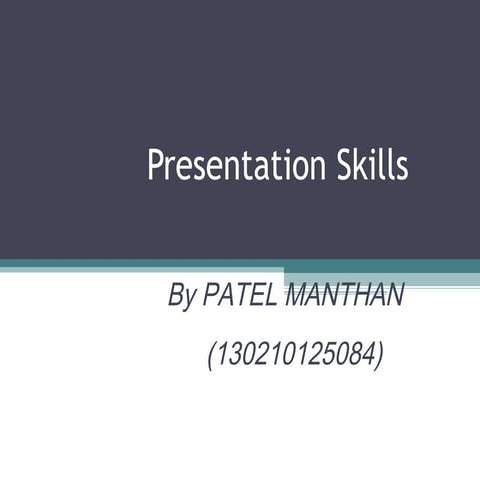 Presentation Skills

By PATEL MANTHAN

(130210125084)